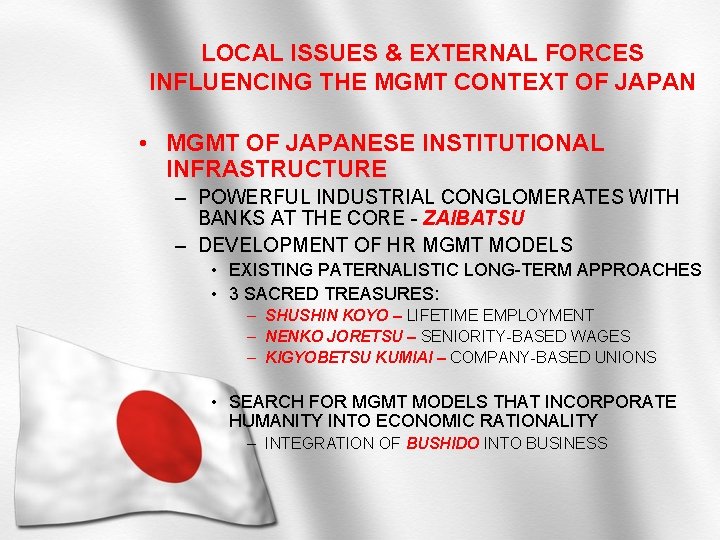 LOCAL ISSUES & EXTERNAL FORCES INFLUENCING THE MGMT CONTEXT OF JAPAN

• MGMT OF JAPANESE INSTITUTIONAL INFRASTRUCTURE
– POWERFUL INDUSTRIAL CONGLOMERATES WITH BANKS AT THE CORE - ZAIBATSU
– DEVELOPMENT OF HR MGMT MODELS
• EXISTING PATERNALISTIC LONG-TERM APPROACHES
• 3 SACRED TREASURES:
– SHUSHIN KOYO – LIFETIME EMPLOYMENT
– NENKO JORETSU – SENIORITY-BASED WAGES
– KIGYOBETSU KUMIAI – COMPANY-BASED UNIONS

• SEARCH FOR MGMT MODELS THAT INCORPORATE HUMANITY INTO ECONOMIC RATIONALITY
– INTEGRATION OF BUSHIDO INTO BUSINESS